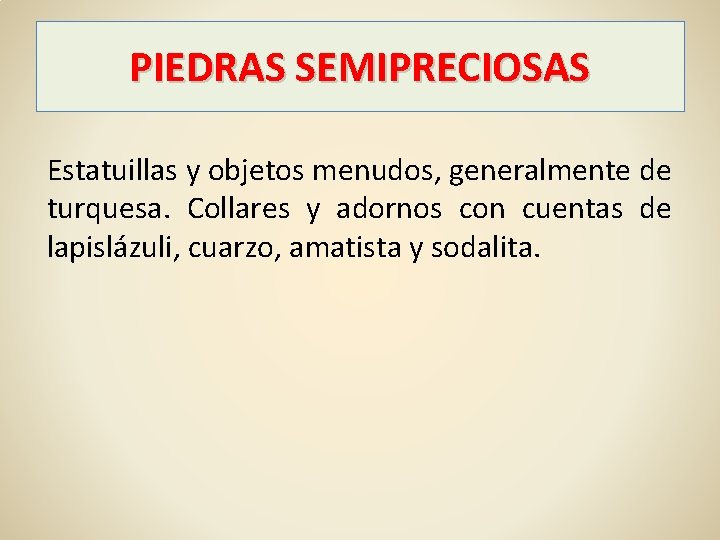 PIEDRAS SEMIPRECIOSAS

Estatuillas y objetos menudos, generalmente de turquesa. Collares y adornos con cuentas de lapislázuli, cuarzo, amatista y sodalita.